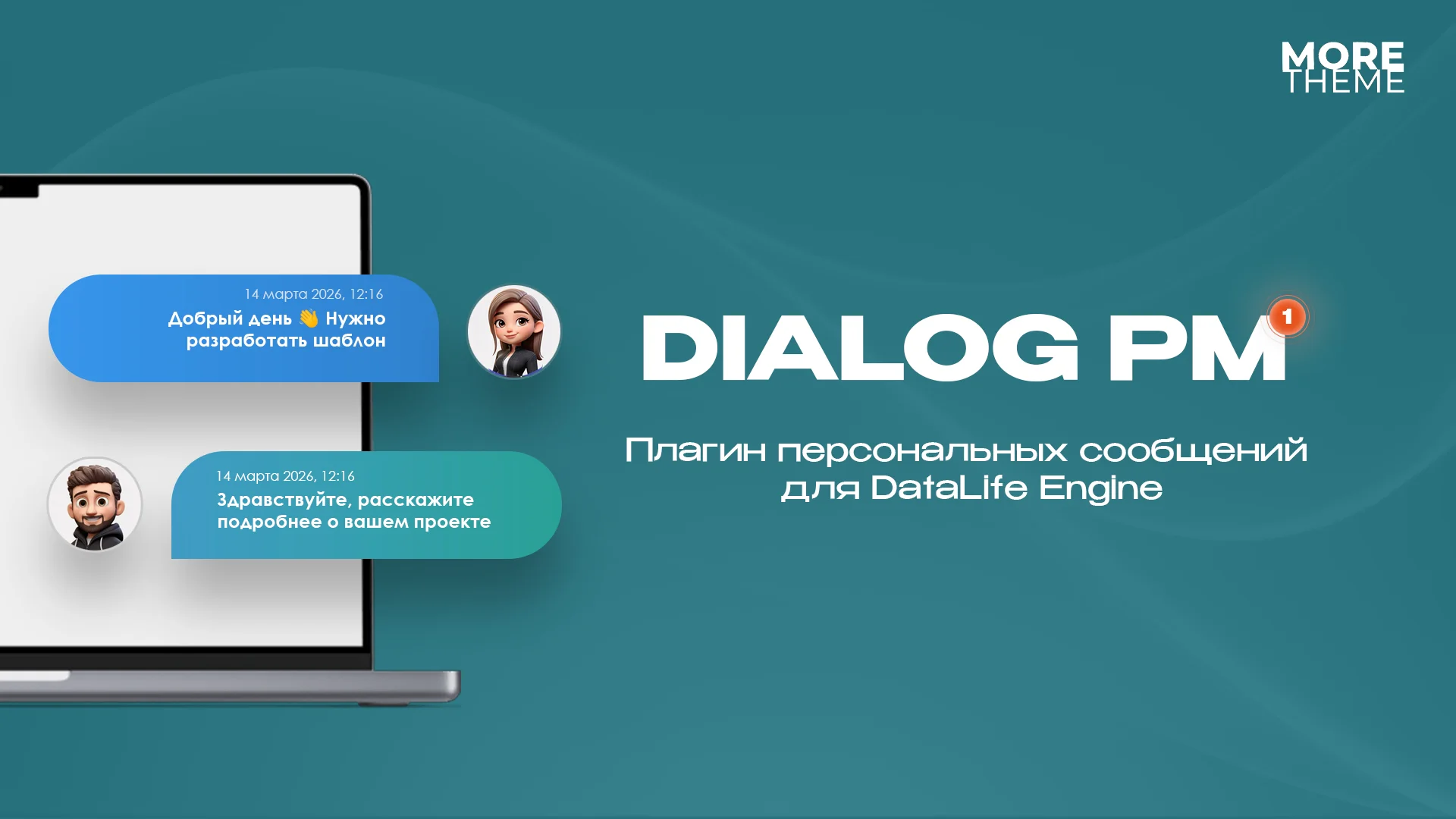 MORE THEME

14 марта 2026, 12:16
Добрый день 👋 Нужно разработать шаблон

14 марта 2026, 12:16
Здравствуйте, расскажите подробнее о вашем проекте

DIALOG PM 1

Плагин персональных сообщений для DataLife Engine